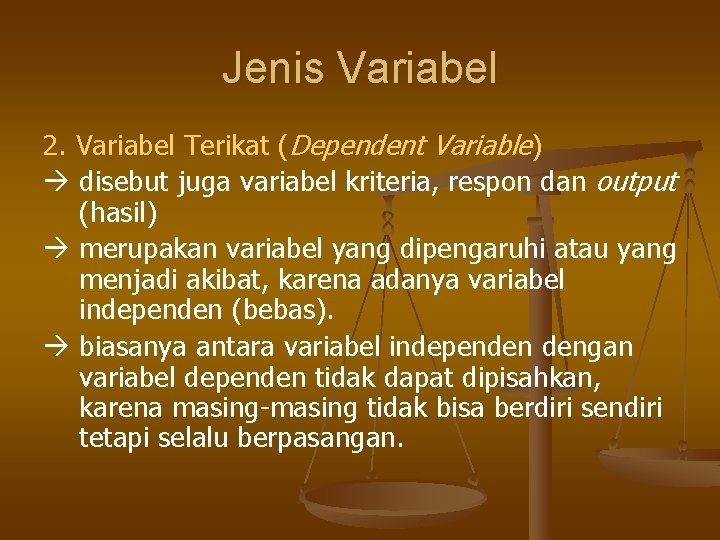 Jenis Variabel

2. Variabel Terikat (Dependent Variable)
→ disebut juga variabel kriteria, respon dan output (hasil)
→ merupakan variabel yang dipengaruhi atau yang menjadi akibat, karena adanya variabel independen (bebas).
→ biasanya antara variabel independen dengan variabel dependen tidak dapat dipisahkan, karena masing-masing tidak bisa berdiri sendiri tetapi selalu berpasangan.